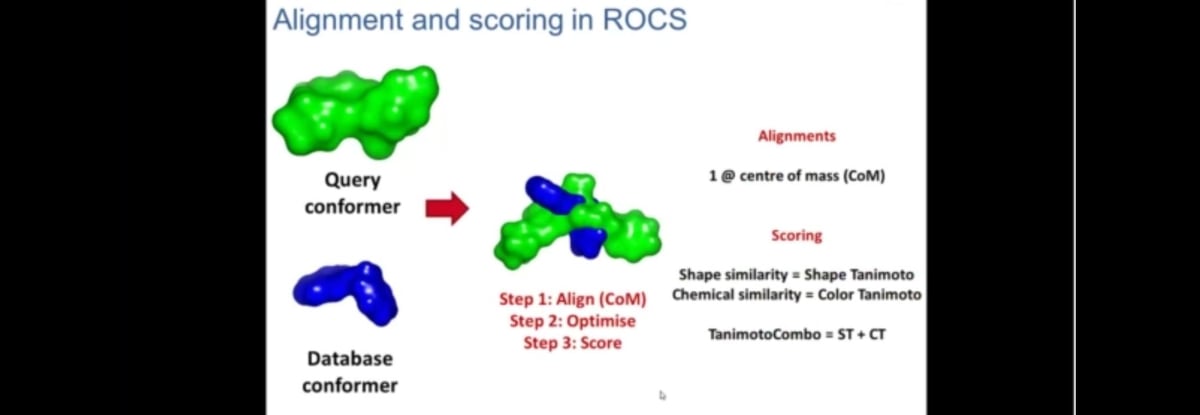 Alignment and scoring in ROCS

Query conformer

Database conformer

Step 1: Align (CoM)
Step 2: Optimise
Step 3: Score

Alignments

1 @ centre of mass (CoM)

Scoring

Shape similarity = Shape Tanimoto
Chemical similarity = Color Tanimoto

TanimotoCombo = ST + CT